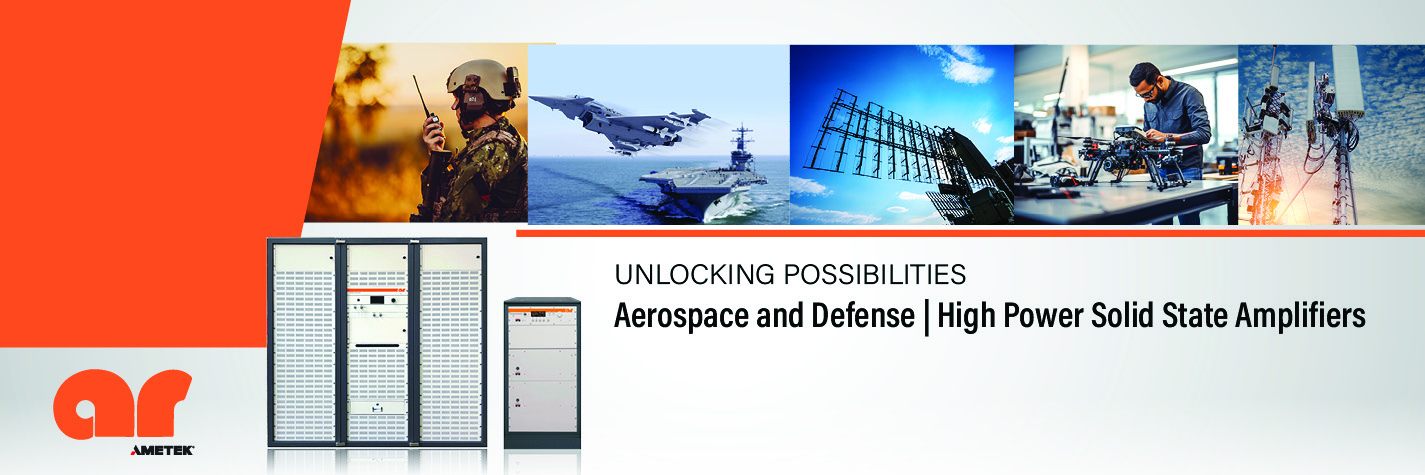 UNLOCKING POSSIBILITIES
Aerospace and Defense | High Power Solid State Amplifiers

ar
AMETEK